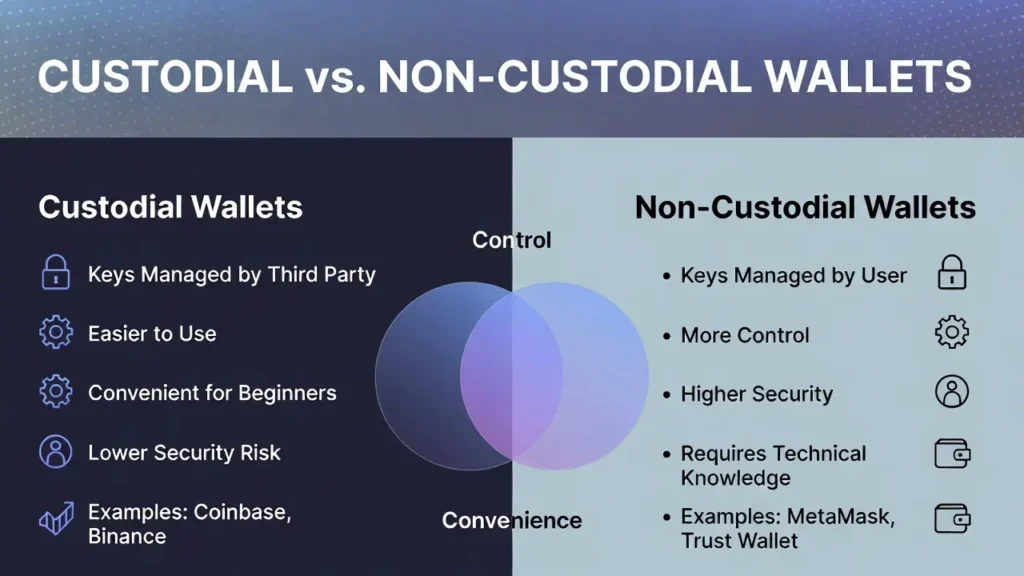 CUSTODIAL vs. NON-CUSTODIAL WALLETS

Custodial Wallets

Keys Managed by Third Party

Easier to Use

Convenient for Beginners

Lower Security Risk

Examples: Coinbase, Binance

Control

Convenience

Non-Custodial Wallets

• Keys Managed by User

• More Control

• Higher Security

• Requires Technical Knowledge

• Examples: MetaMask, Trust Wallet